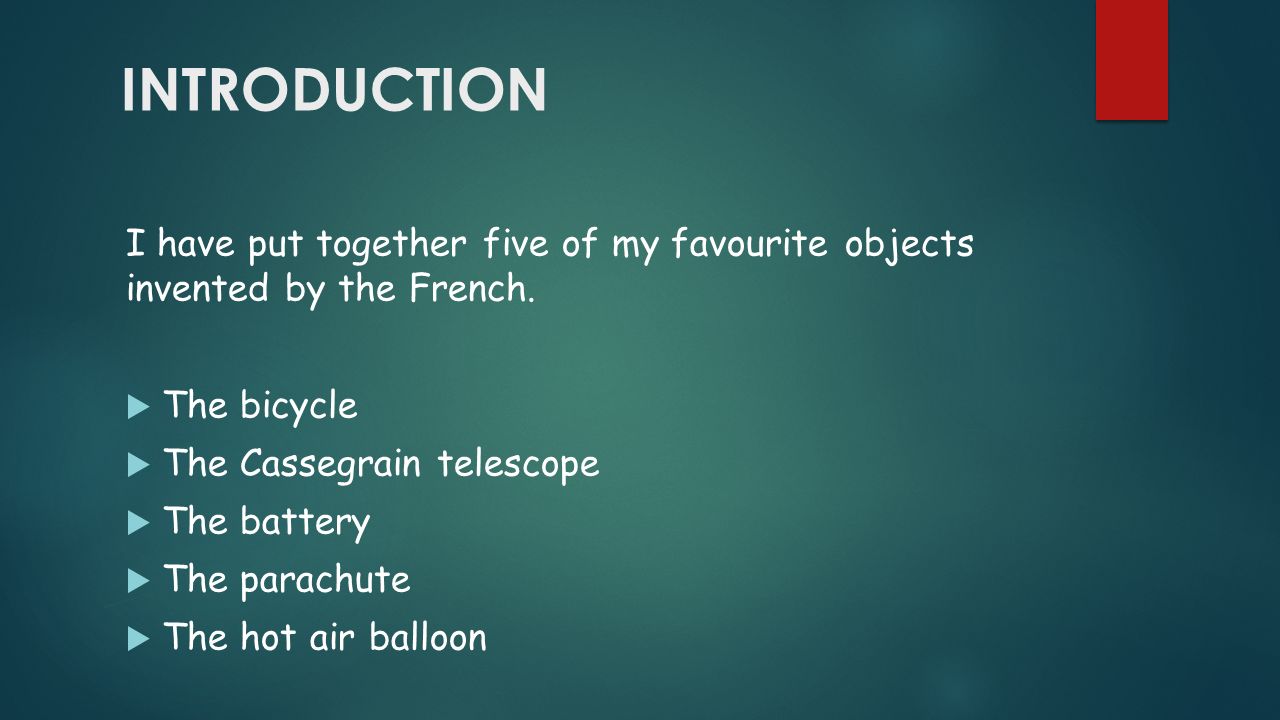 INTRODUCTION

I have put together five of my favourite objects invented by the French.

The bicycle
The Cassegrain telescope
The battery
The parachute
The hot air balloon